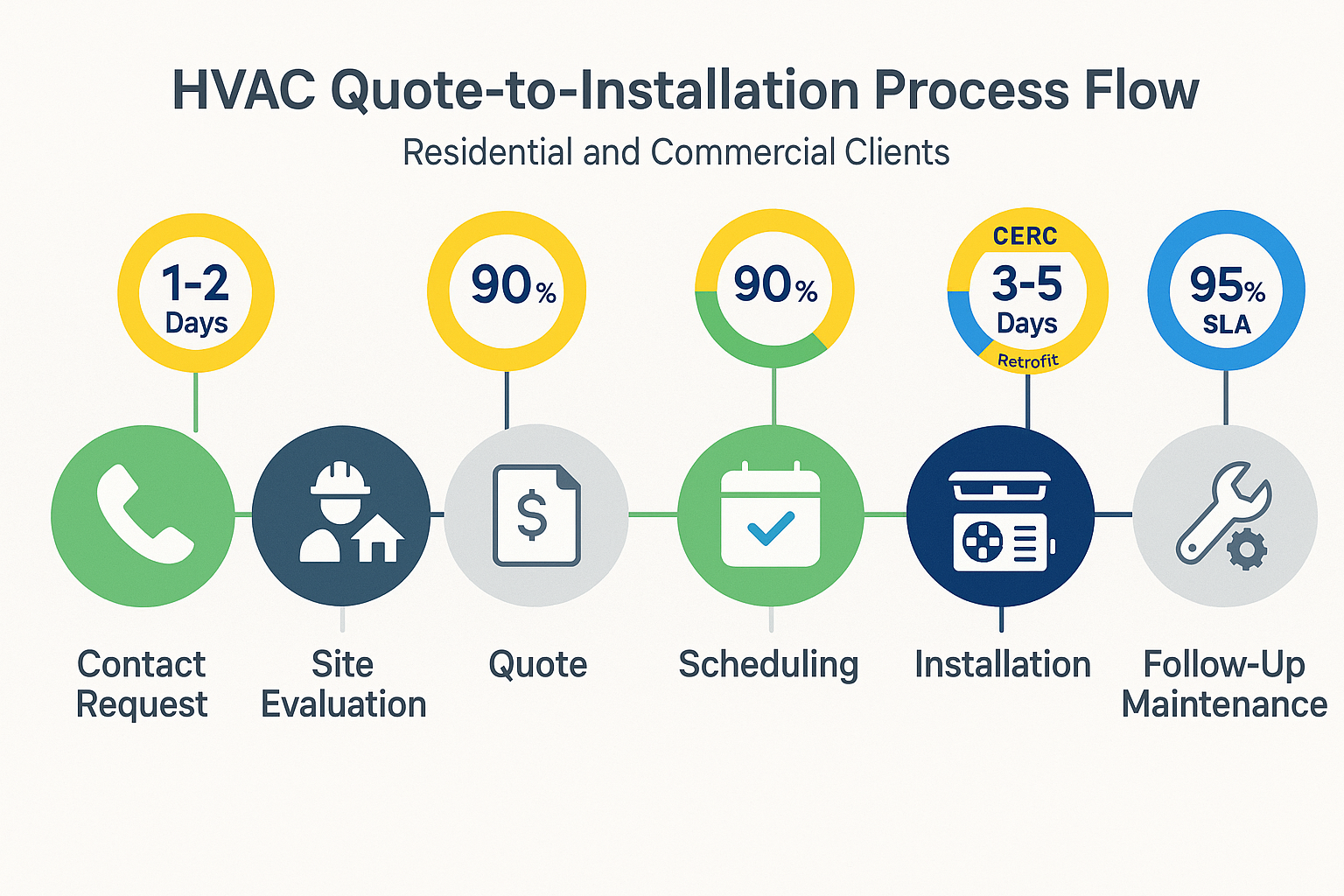 HVAC Quote-to-Installation Process Flow

Residential and Commercial Clients

1-2 Days

90%

90%

CERC 3-5 Days Retrofit

95% SLA

$

Contact Request

Site Evaluation

Quote

Scheduling

Installation

Follow-Up Maintenance